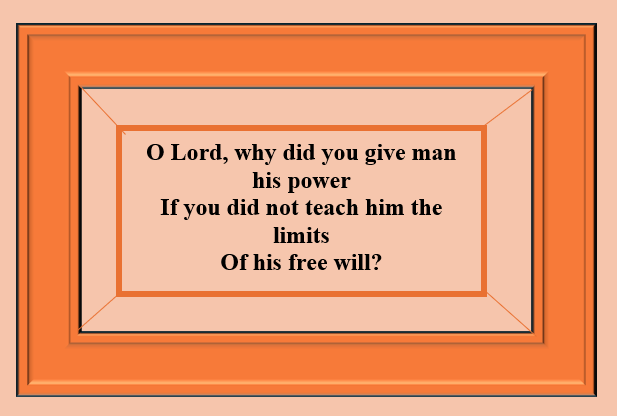 O Lord, why did you give man his power
If you did not teach him the limits
Of his free will?